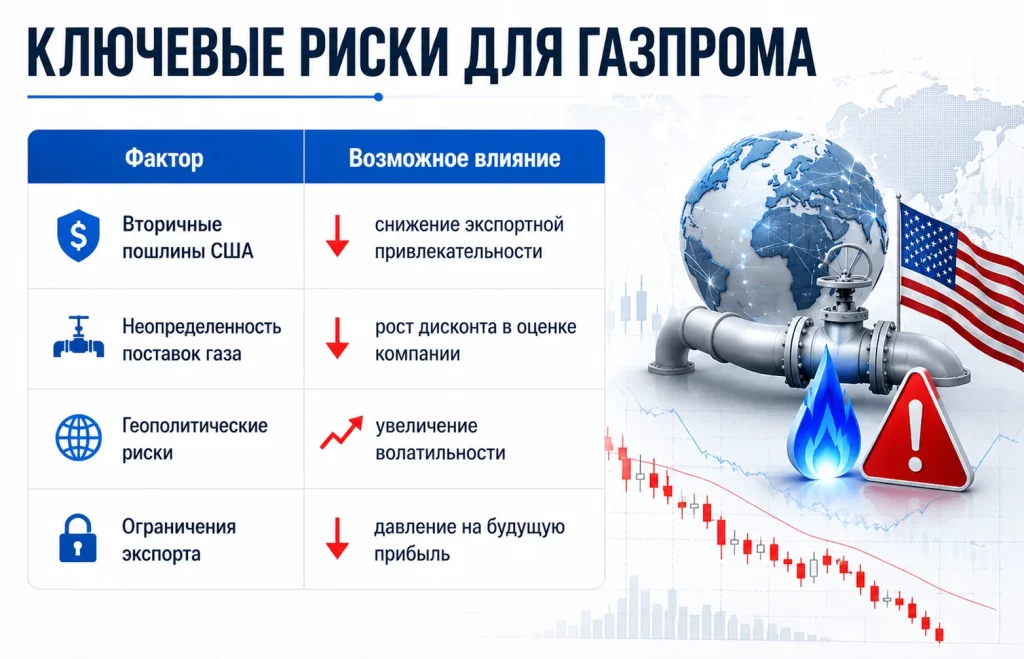 КЛЮЧЕВЫЕ РИСКИ ДЛЯ ГАЗПРОМА

| Фактор | Возможное влияние |
|---|---|
| Вторичные пошлины США | снижение экспортной привлекательности |
| Неопределенность поставок газа | рост дисконта в оценке компании |
| Геополитические риски | увеличение волатильности |
| Ограничения экспорта | давление на будущую прибыль |